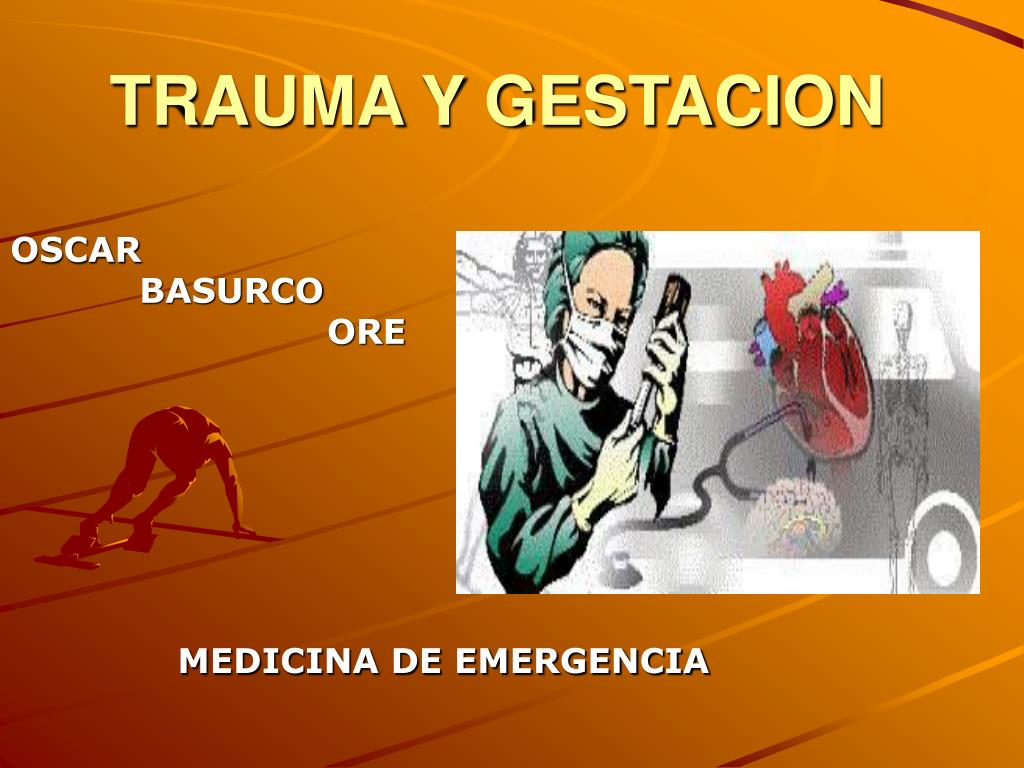 TRAUMA Y GESTACION

OSCAR
BASURCO
ORE

MEDICINA DE EMERGENCIA